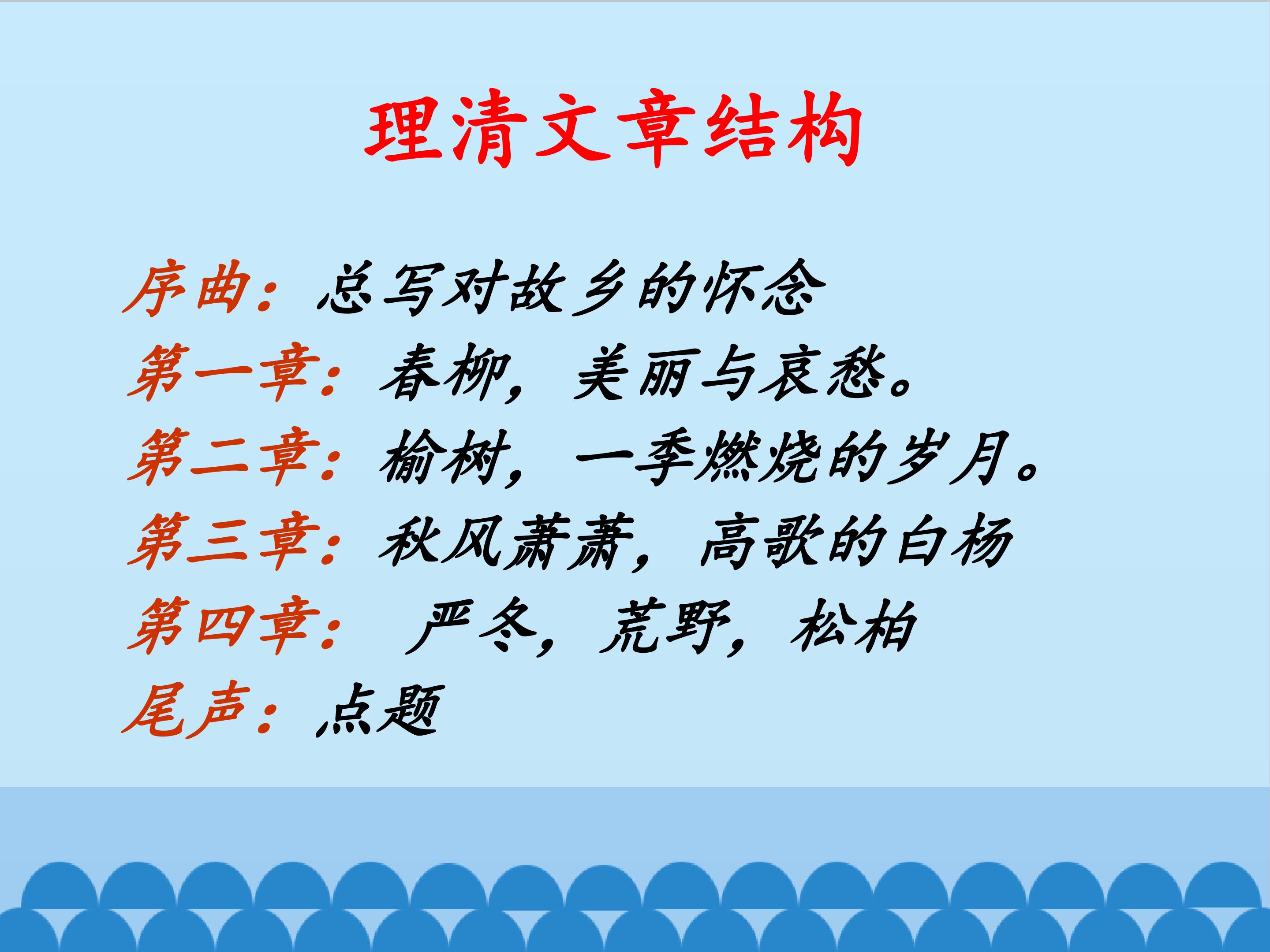 理清文章结构

序曲：总写对故乡的怀念
第一章：春柳，美丽与哀愁。
第二章：榆树，一季燃烧的岁月。
第三章：秋风萧萧，高歌的白杨
第四章： 严冬，荒野，松柏
尾声：点题